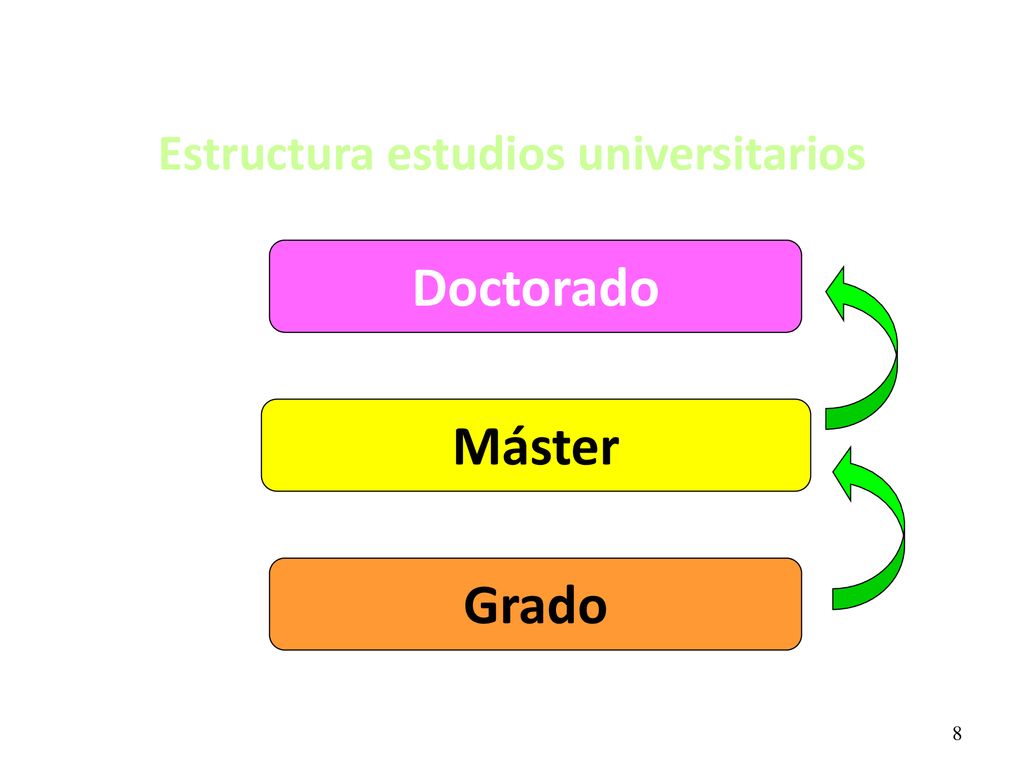 Estructura estudios universitarios

Doctorado

Máster

Grado

8